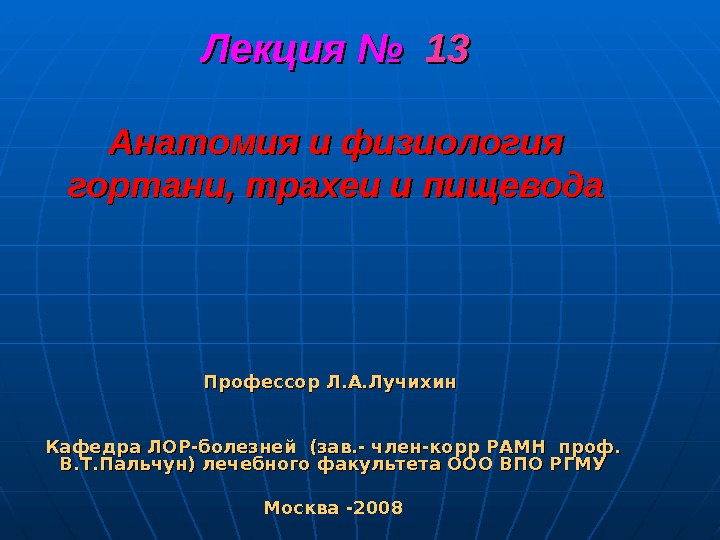 Лекция № 13

Анатомия и физиология гортани, трахеи и пищевода

Профессор Л.А.Лучихин

Кафедра ЛОР-болезней (зав.- член-корр РАМН проф. В.Т.Пальчун) лечебного факультета ООО ВПО РГМУ

Москва -2008